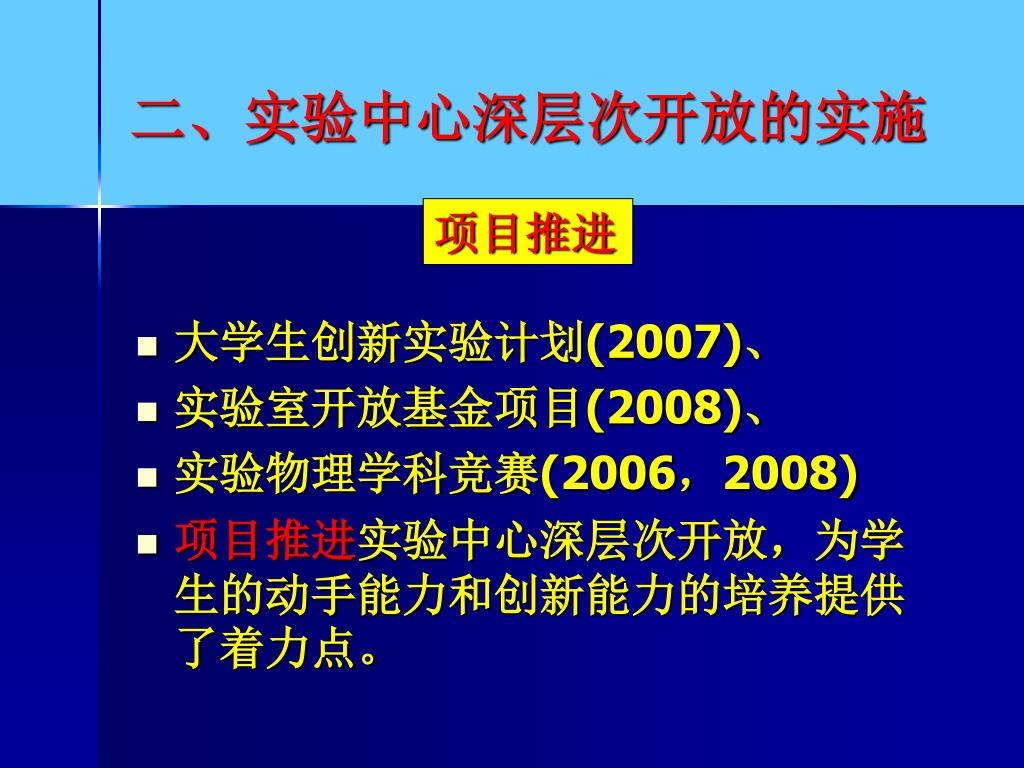 二、实验中心深层次开放的实施

项目推进

- 大学生创新实验计划(2007)、
- 实验室开放基金项目(2008)、
- 实验物理学科竞赛(2006，2008)
- 项目推进实验中心深层次开放，为学生的动手能力和创新能力的培养提供了着力点。